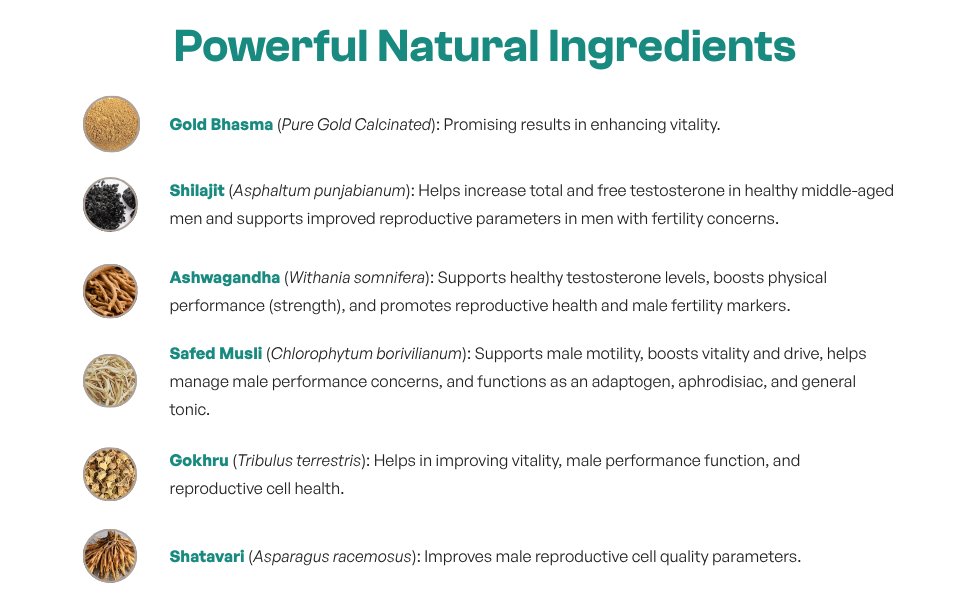 Powerful Natural Ingredients

Gold Bhasma (Pure Gold Calcinated): Promising results in enhancing vitality.

Shilajit (Asphaltum punjabianum): Helps increase total and free testosterone in healthy middle-aged men and supports improved reproductive parameters in men with fertility concerns.

Ashwagandha (Withania somnifera): Supports healthy testosterone levels, boosts physical performance (strength), and promotes reproductive health and male fertility markers.

Safed Musli (Chlorophytum borivilianum): Supports male motility, boosts vitality and drive, helps manage male performance concerns, and functions as an adaptogen, aphrodisiac, and general tonic.

Gokhru (Tribulus terrestris): Helps in improving vitality, male performance function, and reproductive cell health.

Shatavari (Asparagus racemosus): Improves male reproductive cell quality parameters.